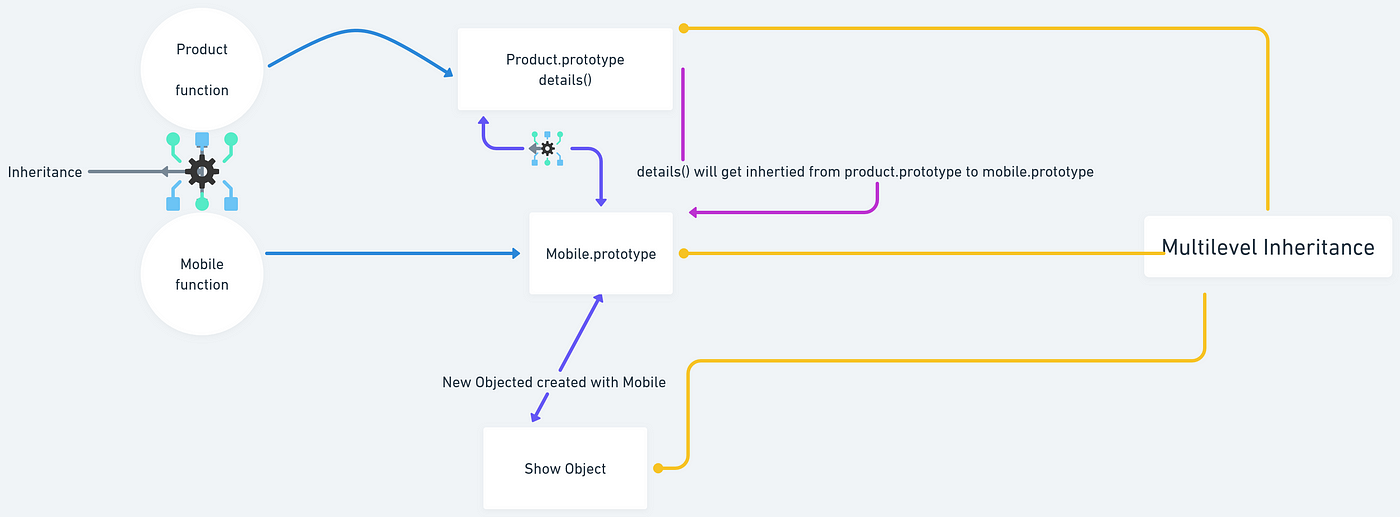 Product

function

Product.prototype
details()

Inheritance

details() will get inhertied from product.prototype to mobile.prototype

Mobile
function

Mobile.prototype

Multilevel Inheritance

New Objected created with Mobile

Show Object